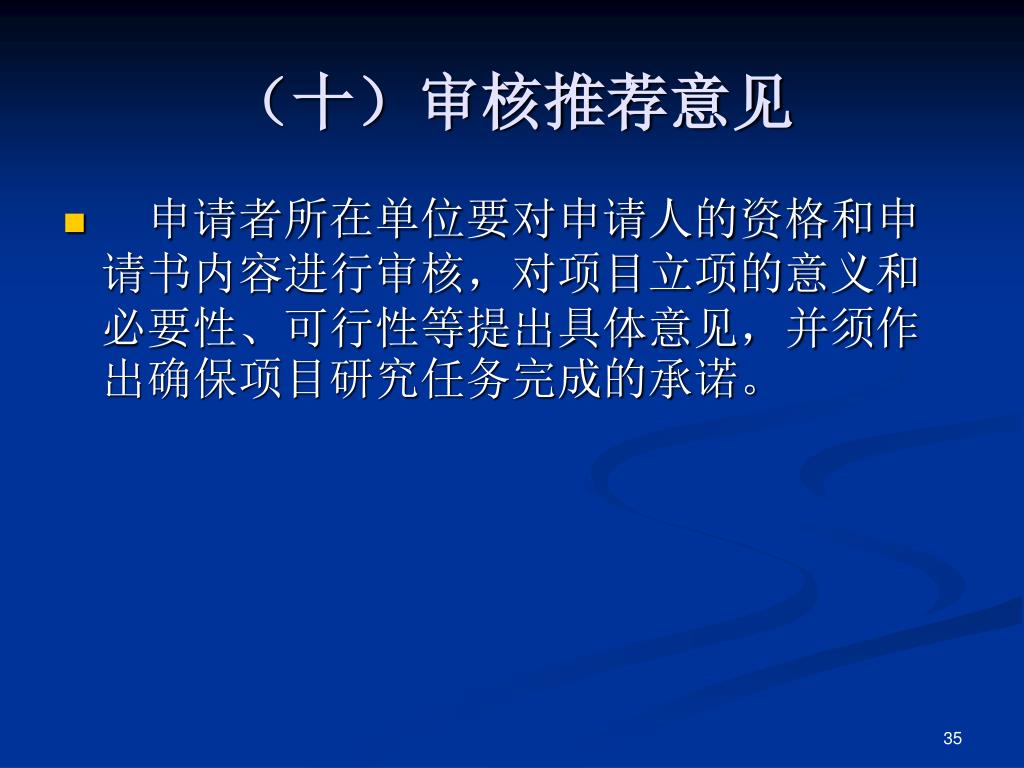 （十）审核推荐意见

申请者所在单位要对申请人的资格和申请书内容进行审核，对项目立项的意义和必要性、可行性等提出具体意见，并须作出确保项目研究任务完成的承诺。

35